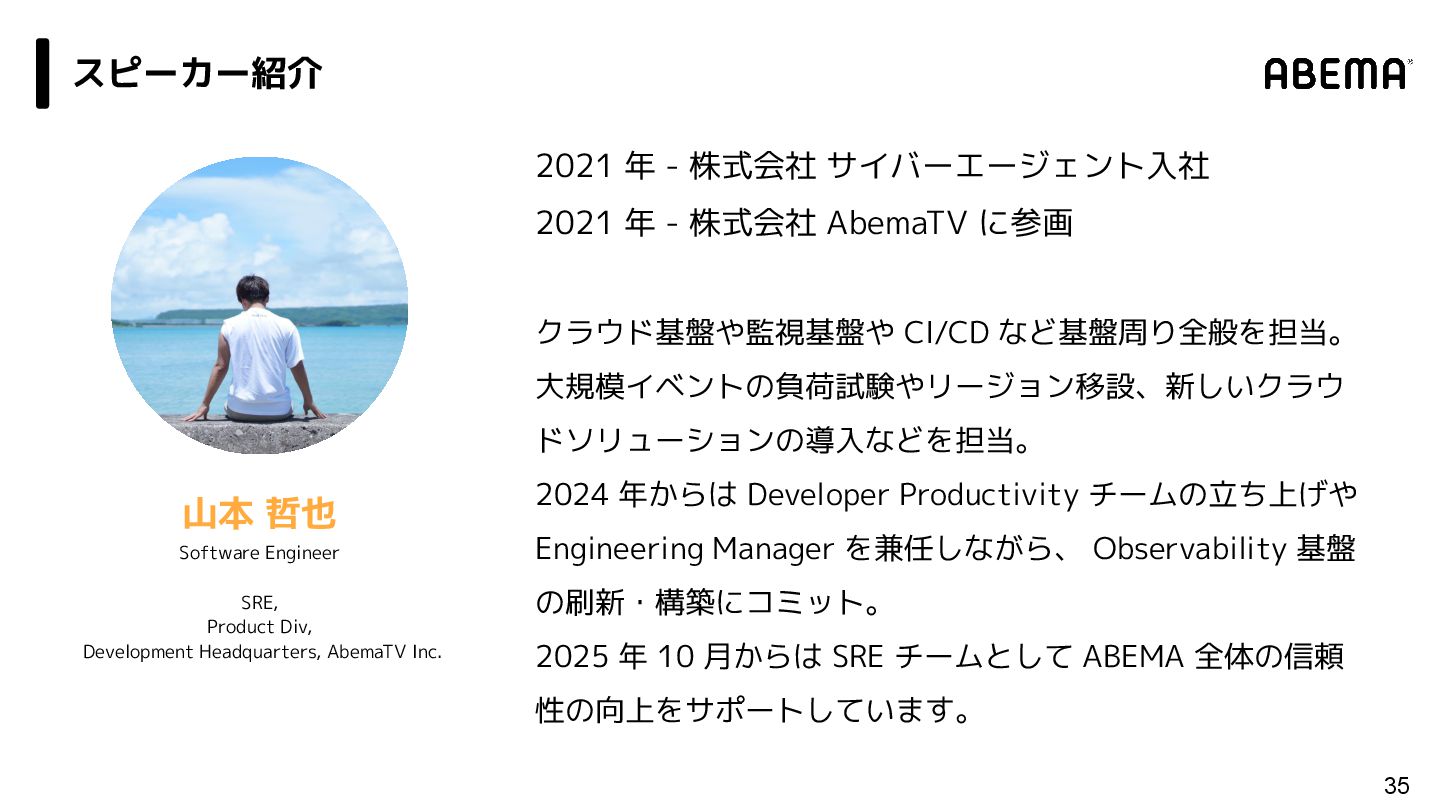 スピーカー紹介

ABEMA

山本 哲也
Software Engineer

SRE,
Product Div,
Development Headquarters, AbemaTV Inc.

2021 年 - 株式会社 サイバーエージェント入社
2021 年 - 株式会社 AbemaTV に参画

クラウド基盤や監視基盤や CI/CD など基盤周り全般を担当。大規模イベントの負荷試験やリージョン移設、新しいクラウドソリューションの導入などを担当。
2024 年からは Developer Productivity チームの立ち上げや Engineering Manager を兼任しながら、 Observability 基盤の刷新・構築にコミット。
2025 年 10 月からは SRE チームとして ABEMA 全体の信頼性の向上をサポートしています。

35